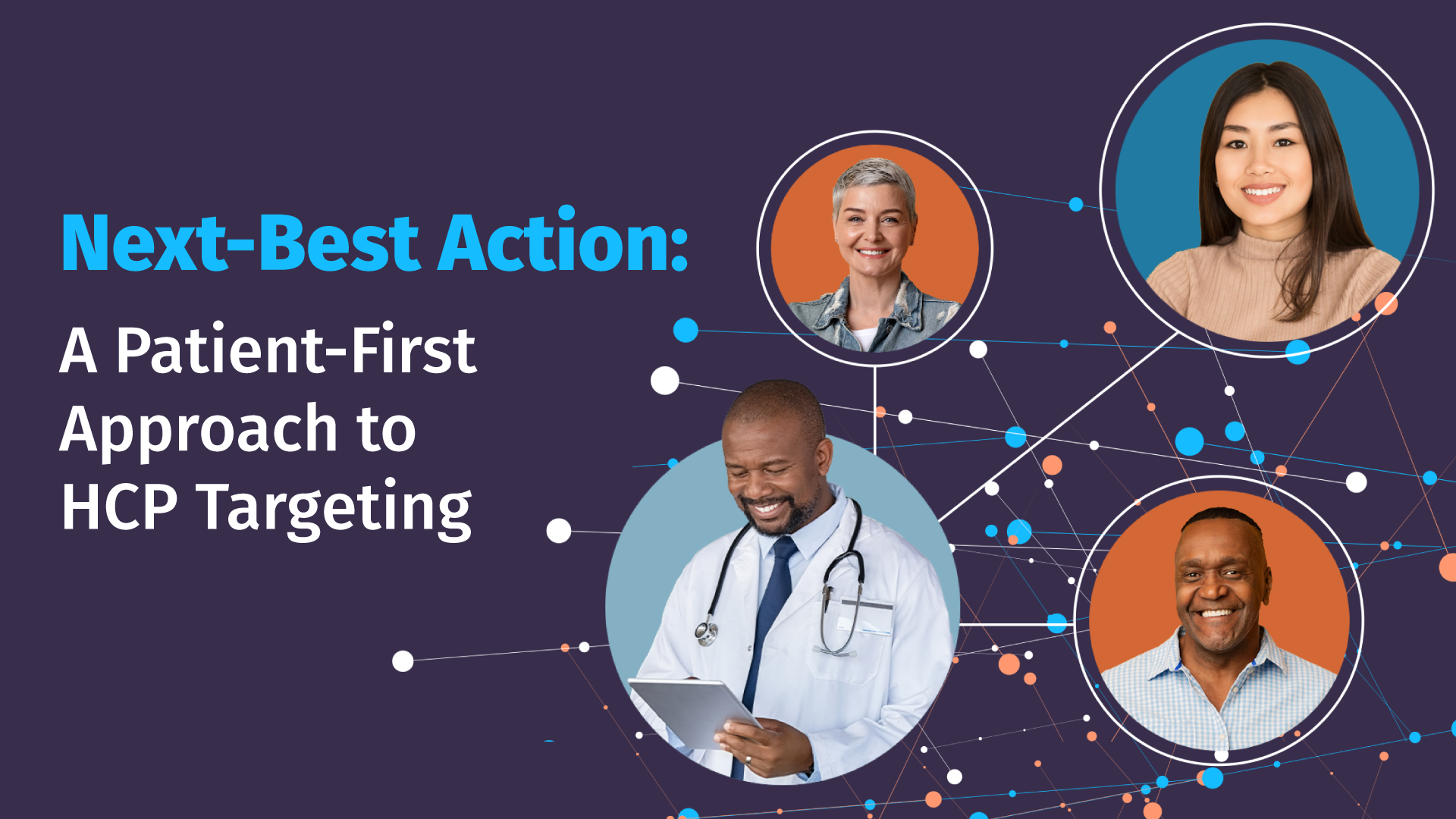 Next-Best Action:

A Patient-First Approach to HCP Targeting